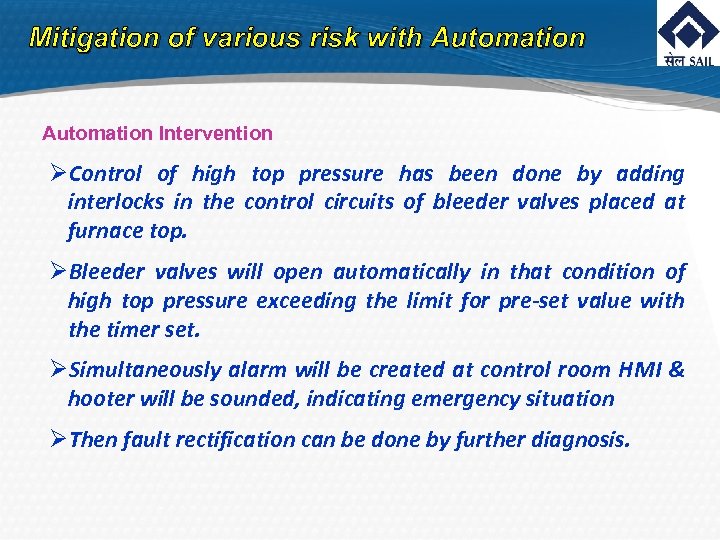 Mitigation of various risk with Automation

सेल SAIL

Automation Intervention

➢Control of high top pressure has been done by adding interlocks in the control circuits of bleeder valves placed at furnace top.

➢Bleeder valves will open automatically in that condition of high top pressure exceeding the limit for pre-set value with the timer set.

➢Simultaneously alarm will be created at control room HMI & hooter will be sounded, indicating emergency situation

➢Then fault rectification can be done by further diagnosis.